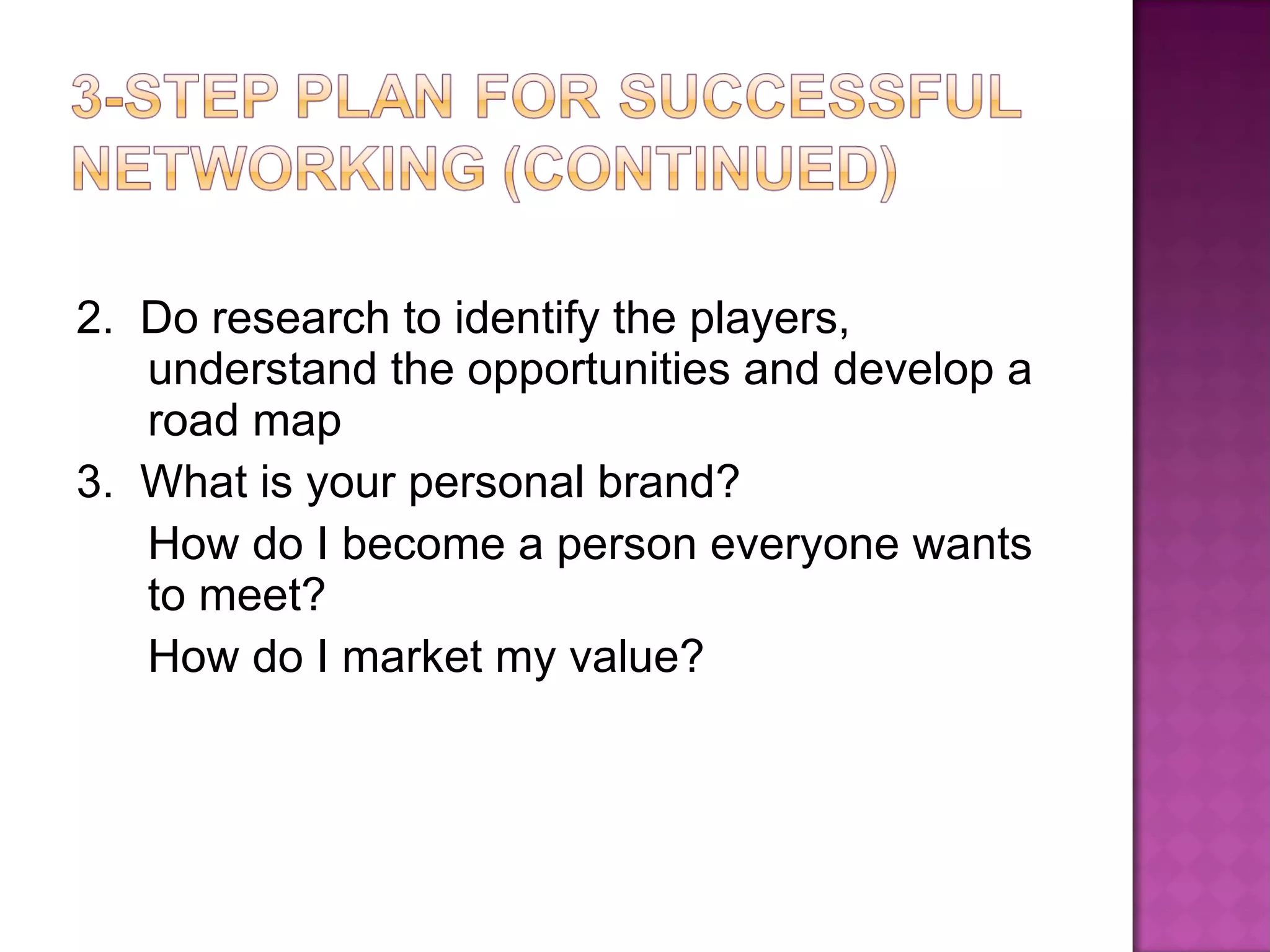 3-STEP PLAN FOR SUCCESSFUL NETWORKING (CONTINUED)

2. Do research to identify the players, understand the opportunities and develop a road map

3. What is your personal brand?

How do I become a person everyone wants to meet?

How do I market my value?